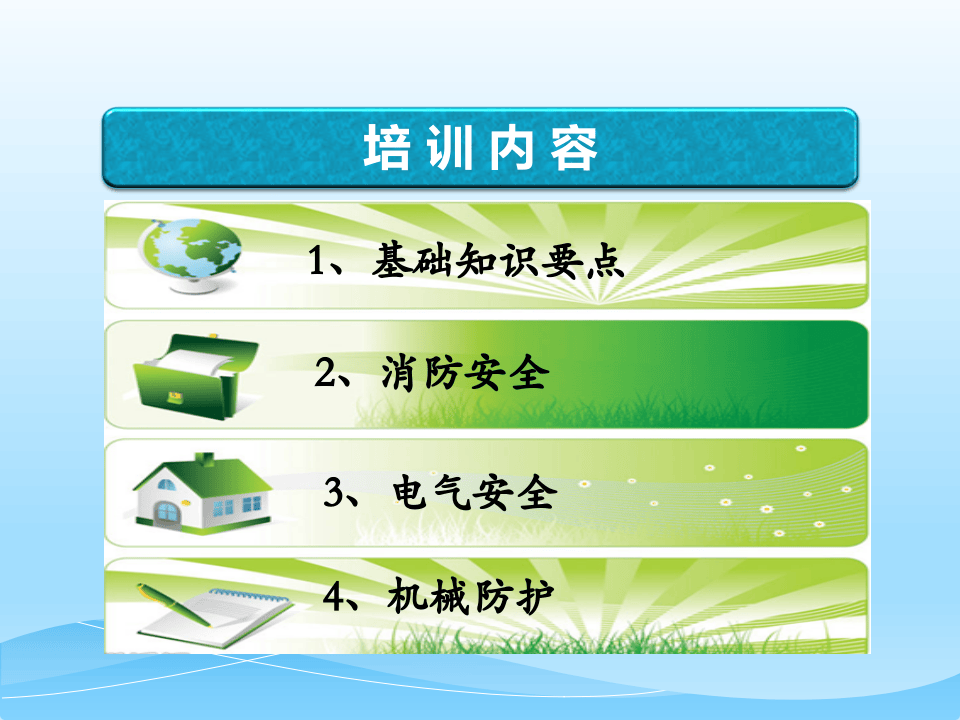 培训内容

1、基础知识要点

2、消防安全

3、电气安全

4、机械防护